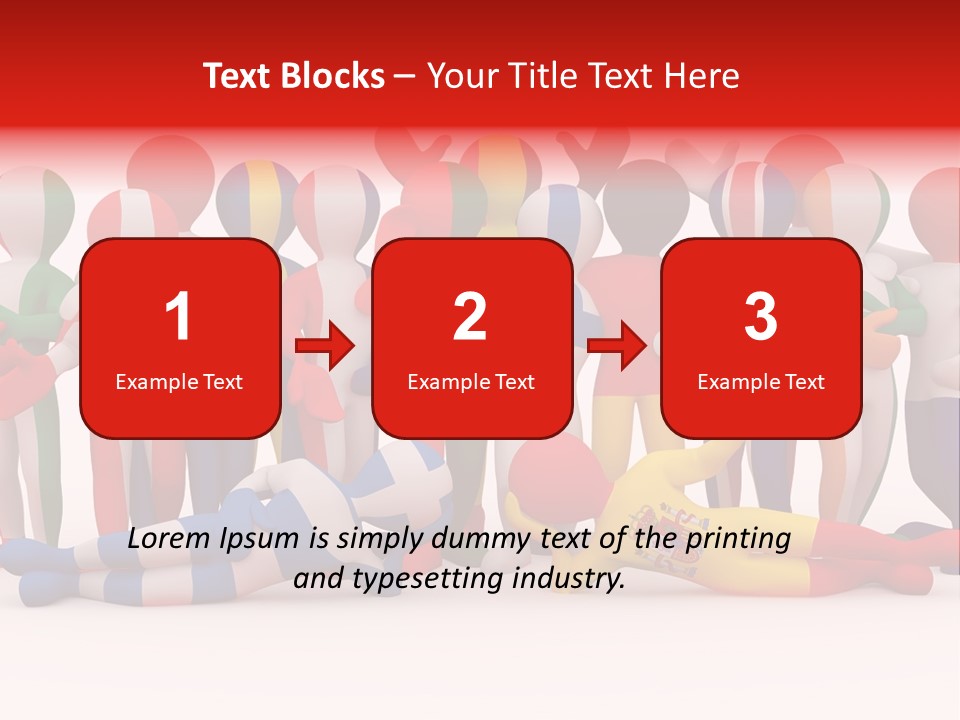 Text Blocks – Your Title Text Here

1
Example Text

2
Example Text

3
Example Text

Lorem Ipsum is simply dummy text of the printing and typesetting industry.